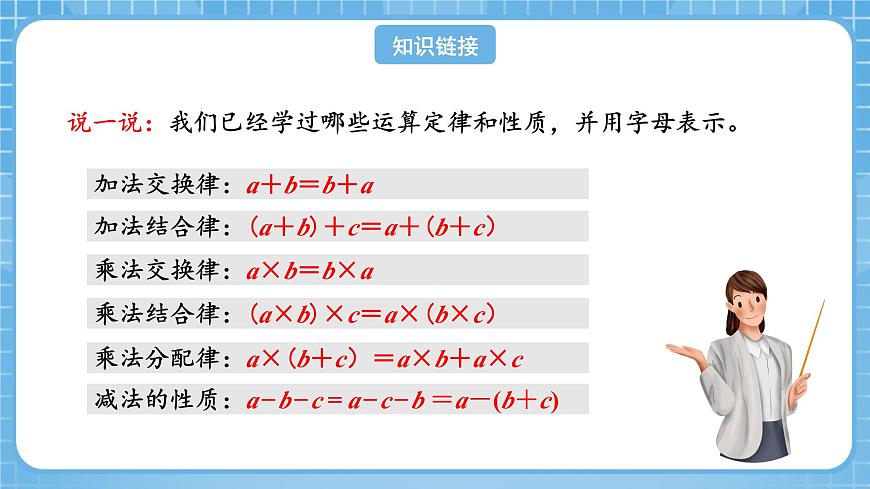 知识链接

说一说：我们已经学过哪些运算定律和性质，并用字母表示。

加法交换律：$a+b=b+a$

加法结合律：$(a+b)+c=a+(b+c)$

乘法交换律：$a\times b=b\times a$

乘法结合律：$(a\times b)\times c=a\times(b\times c)$

乘法分配律：$a\times(b+c)=a\times b+a\times c$

减法的性质：$a-b-c=a-c-b=a-(b+c)$